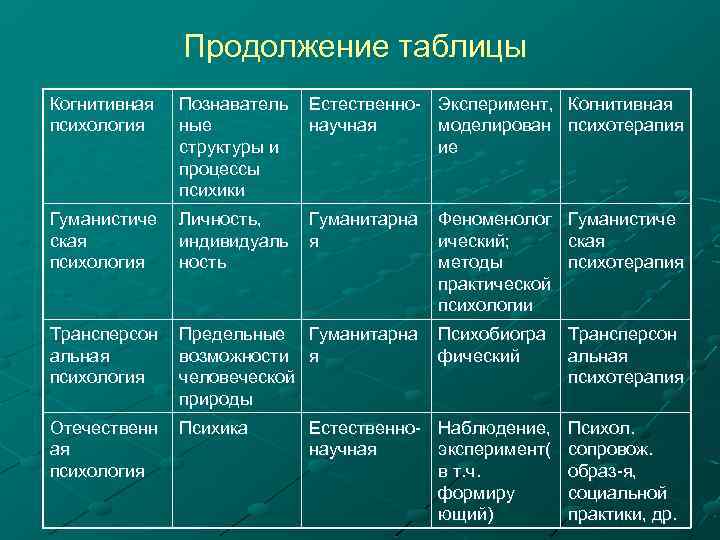 Продолжение таблицы

| Когнитивная психология | Познавательные структуры и процессы психики | Естественно-научная | Эксперимент, моделирование | Когнитивная психотерапия |
|---|---|---|---|---|
| Гуманистическая психология | Личность, индивидуальность | Гуманитарная | Феноменологический; методы практической психологии | Гуманистическая психотерапия |
| Трансперсональная психология | Предельные возможности человеческой природы | Гуманитарная | Психобиографический | Трансперсональная психотерапия |
| Отечественная психология | Психика | Естественно-научная | Наблюдение, эксперимент( в т.ч. формирующий) | Психол. сопровож. образ-я, социальной практики, др. |